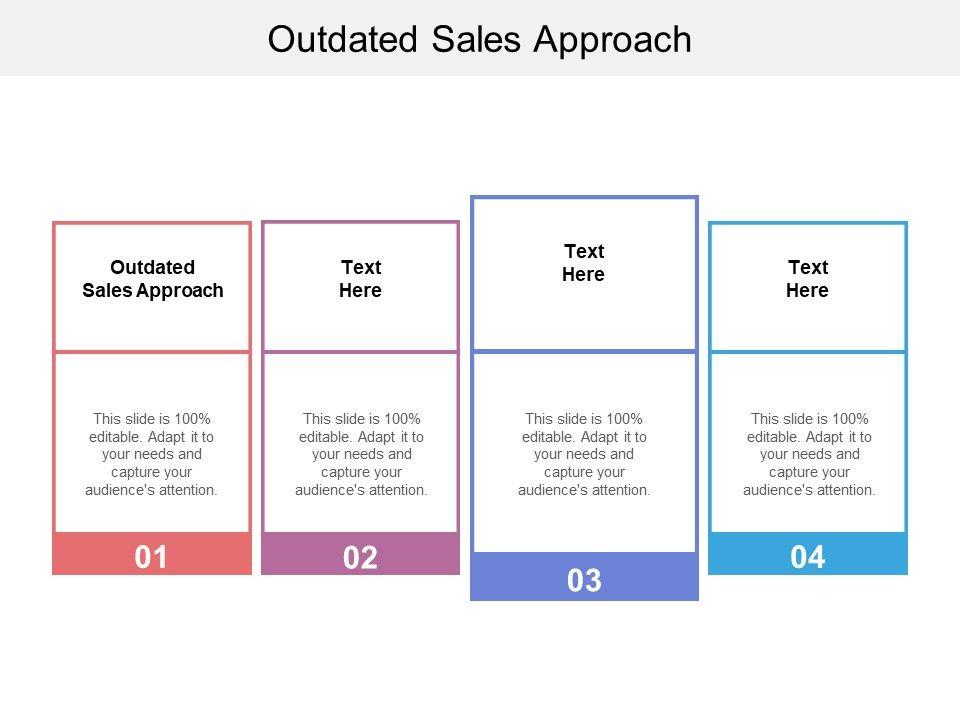 Outdated Sales Approach

Outdated Sales Approach

This slide is 100% editable. Adapt it to your needs and capture your audience's attention.

01

Text Here

This slide is 100% editable. Adapt it to your needs and capture your audience's attention.

02

Text Here

This slide is 100% editable. Adapt it to your needs and capture your audience's attention.

03

Text Here

This slide is 100% editable. Adapt it to your needs and capture your audience's attention.

04